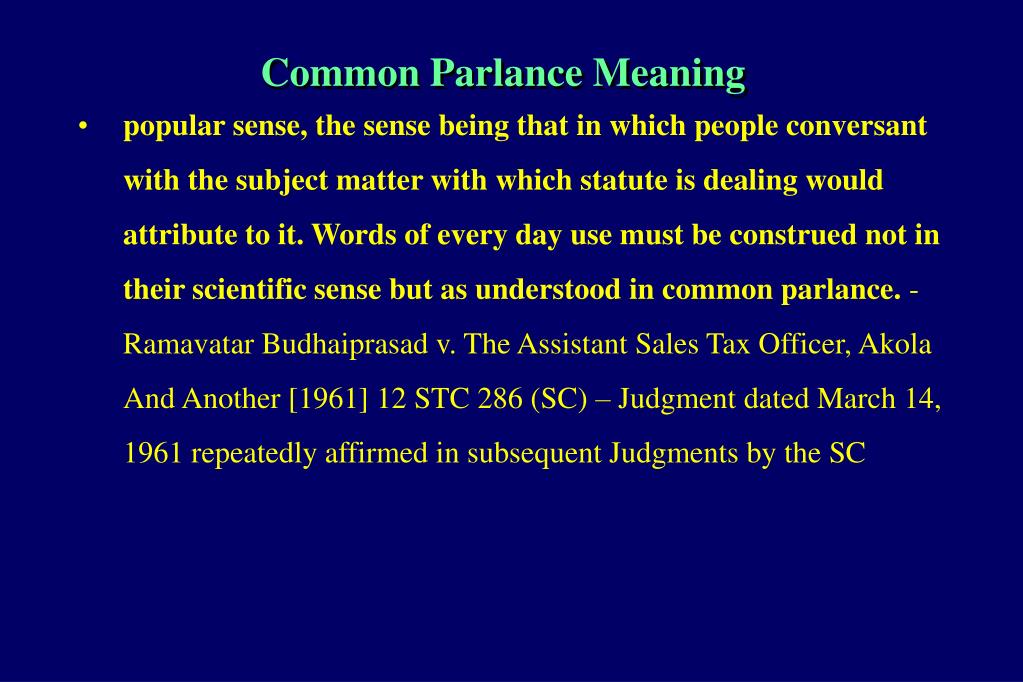 Common Parlance Meaning

• popular sense, the sense being that in which people conversant with the subject matter with which statute is dealing would attribute to it. Words of every day use must be construed not in their scientific sense but as understood in common parlance. - Ramavatar Budhaiprasad v. The Assistant Sales Tax Officer, Akola And Another [1961] 12 STC 286 (SC) – Judgment dated March 14, 1961 repeatedly affirmed in subsequent Judgments by the SC